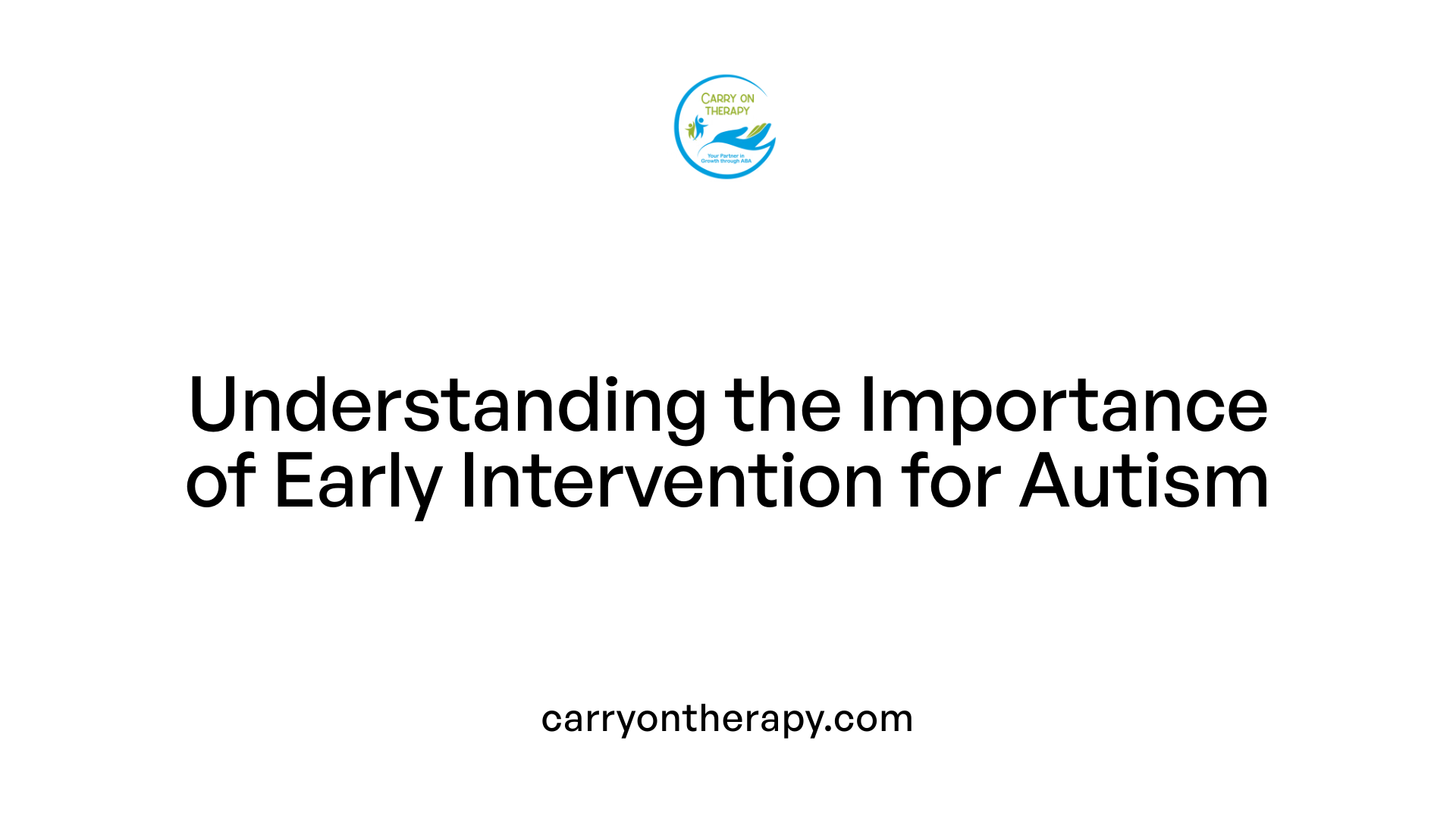 CARRY ON THERAPY

Your Partner in Growth through ABA

Understanding the Importance of Early Intervention for Autism

carryontherapy.com